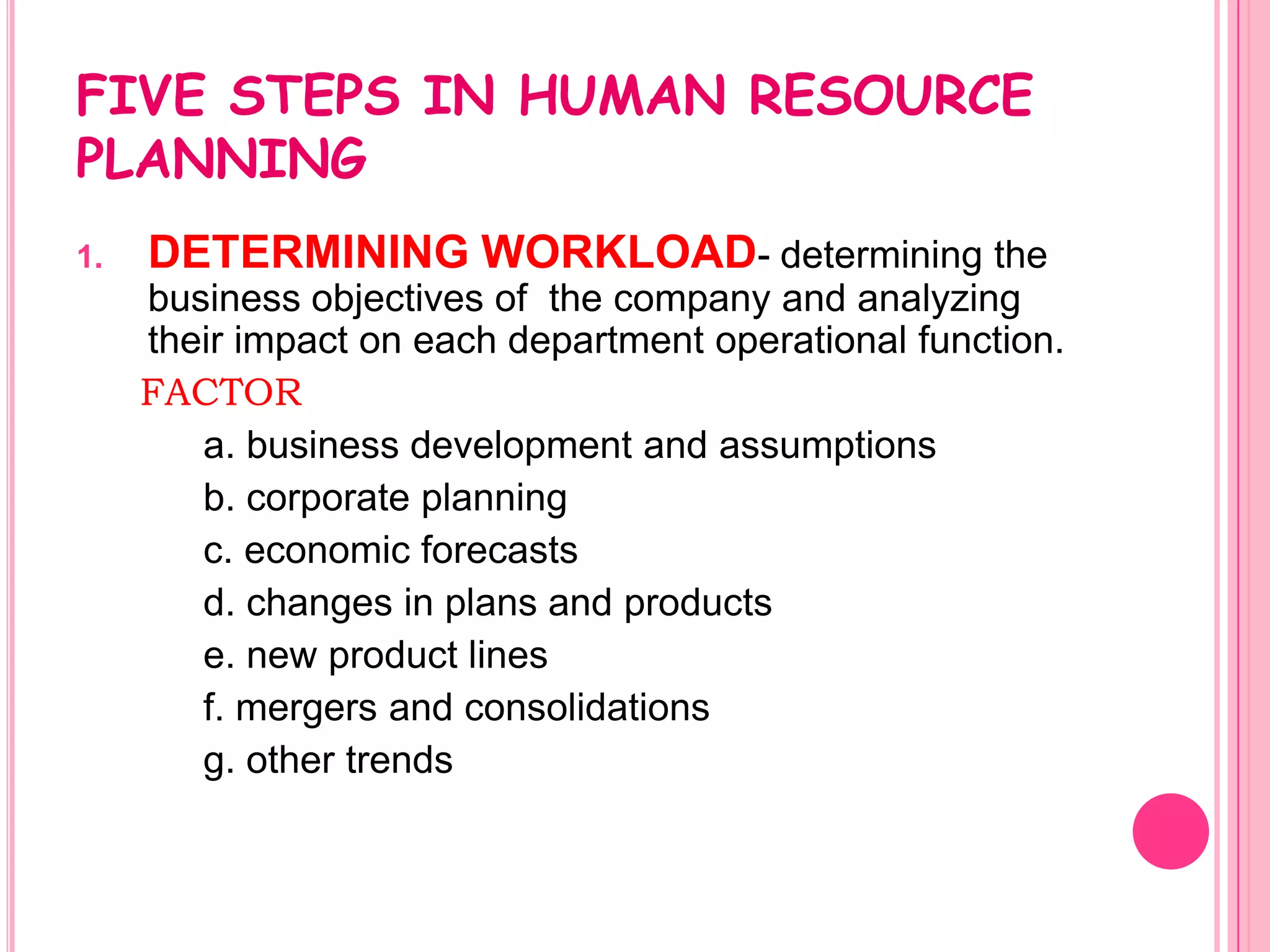 FIVE STEPS IN HUMAN RESOURCE PLANNING

1. DETERMINING WORKLOAD- determining the business objectives of the company and analyzing their impact on each department operational function.

FACTOR

a. business development and assumptions
b. corporate planning
c. economic forecasts
d. changes in plans and products
e. new product lines
f. mergers and consolidations
g. other trends